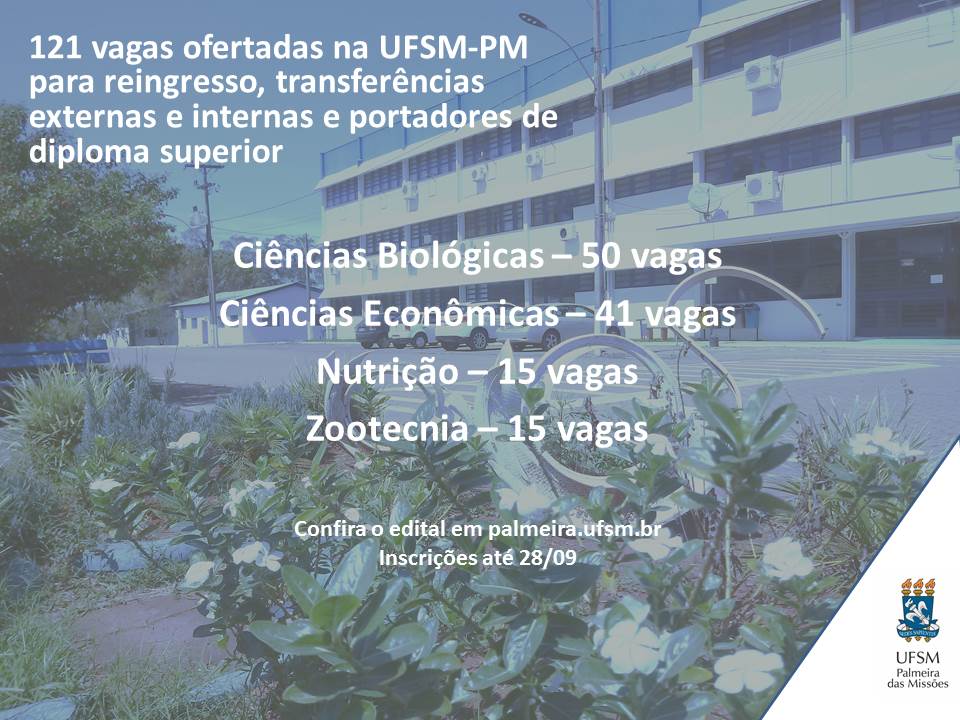 121 vagas ofertadas na UFSM-PM para reingresso, transferências externas e internas e portadores de diploma superior

Ciências Biológicas – 50 vagas

Ciências Econômicas – 41 vagas

Nutrição – 15 vagas

Zootecnia – 15 vagas

Confira o edital em palmeira.ufsm.br
Inscrições até 28/09

UFSM
Palmeira das Missões